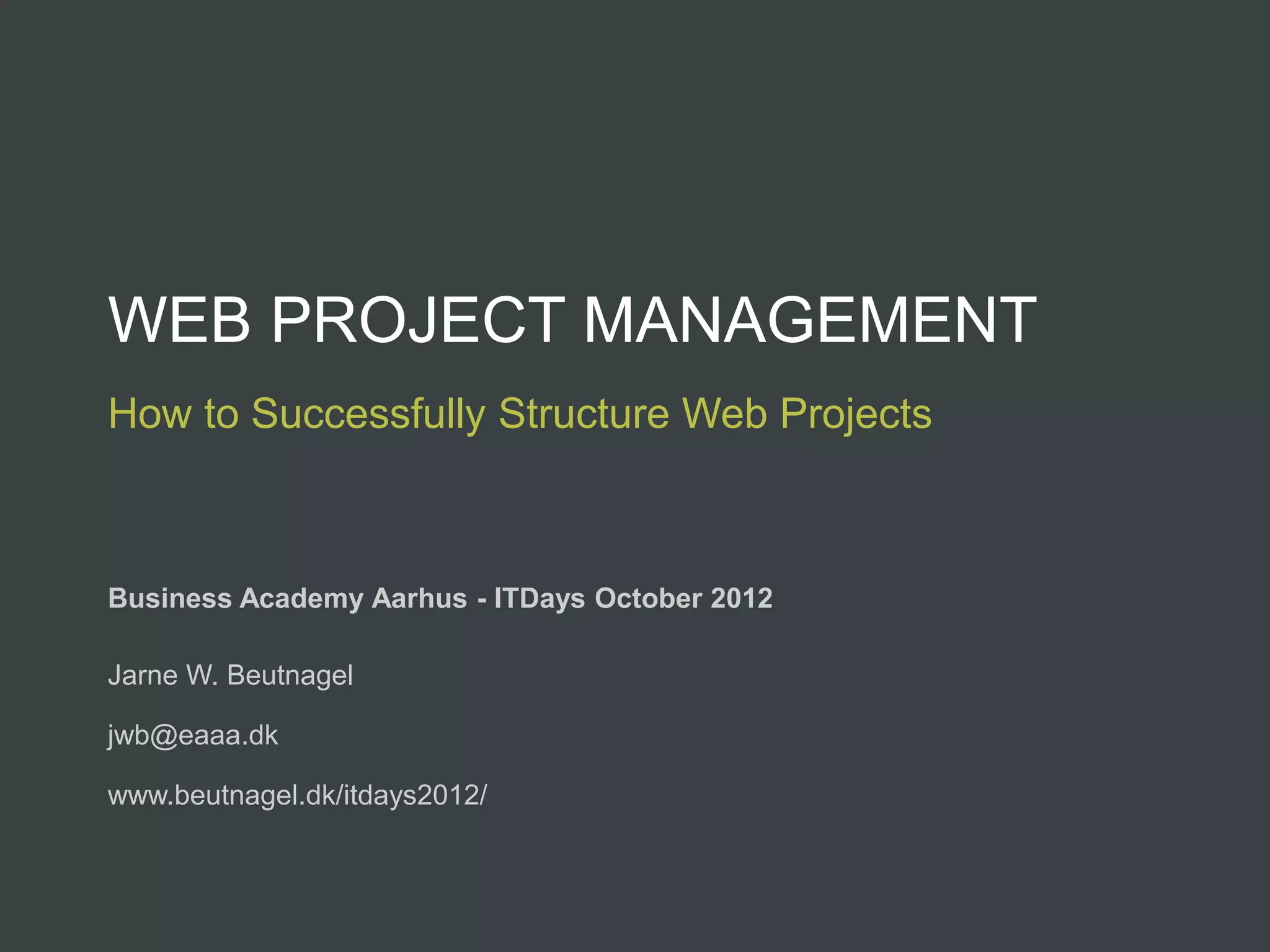 WEB PROJECT MANAGEMENT

How to Successfully Structure Web Projects

Business Academy Aarhus - ITDays October 2012

Jarne W. Beutnagel

jwb@eaaa.dk

www.beutnagel.dk/itdays2012/